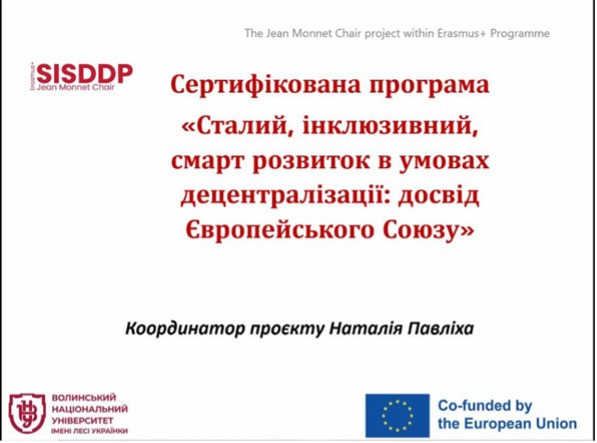 The Jean Monnet Chair project within Erasmus+ Programme

Erasmus+
SISDDP
Jean Monnet Chair

Сертифікована програма «Сталий, інклюзивний, смарт розвиток в умовах децентралізації: досвід Європейського Союзу»

Координатор проєкту Наталія Павліха

ВОЛИНСЬКИЙ НАЦІОНАЛЬНИЙ УНІВЕРСИТЕТ ІМЕНІ ЛЕСІ УКРАЇНКИ

Co-funded by the European Union